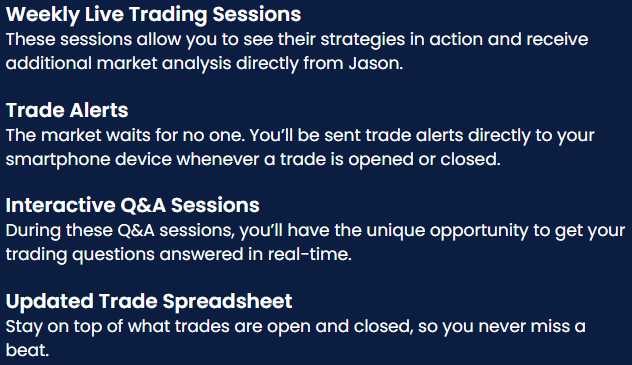 Weekly Live Trading Sessions
These sessions allow you to see their strategies in action and receive additional market analysis directly from Jason.

Trade Alerts
The market waits for no one. You'll be sent trade alerts directly to your smartphone device whenever a trade is opened or closed.

Interactive Q&A Sessions
During these Q&A sessions, you'll have the unique opportunity to get your trading questions answered in real-time.

Updated Trade Spreadsheet
Stay on top of what trades are open and closed, so you never miss a beat.